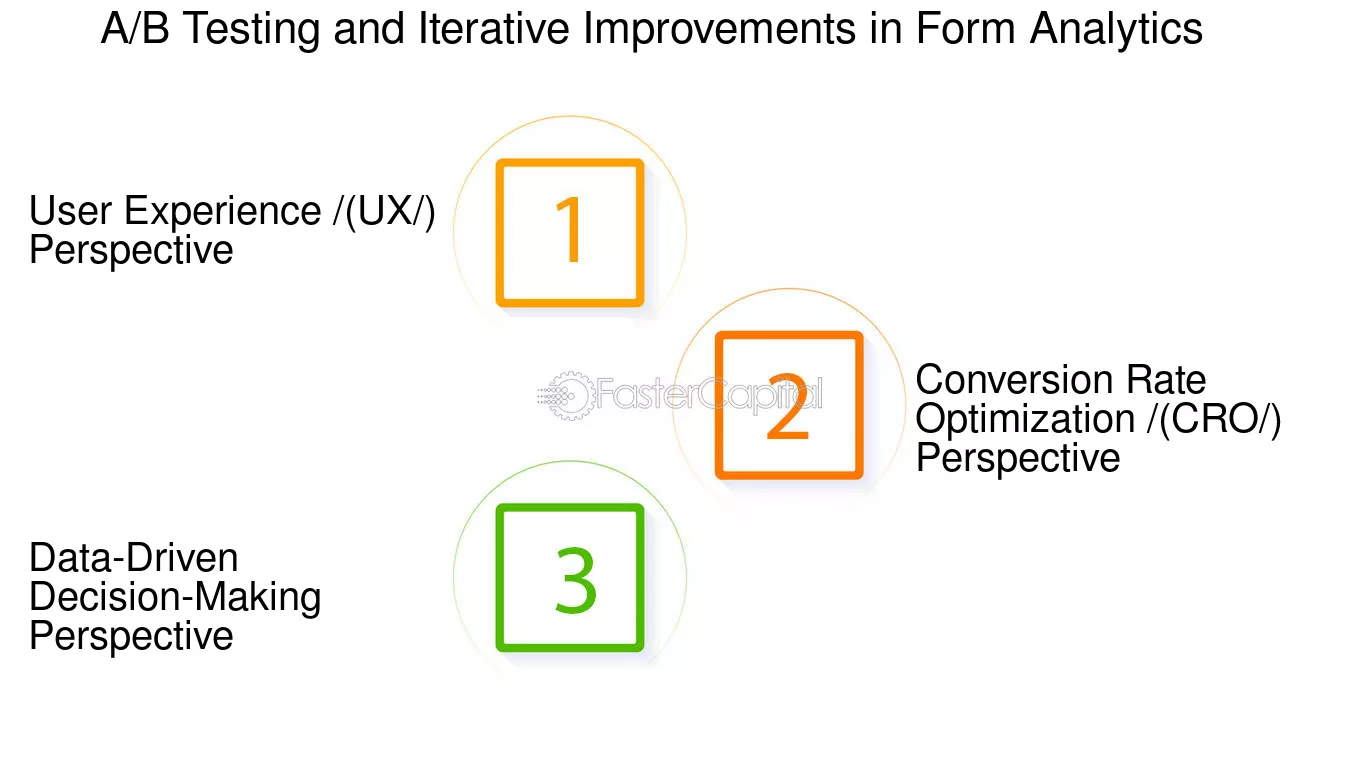 A/B Testing and Iterative Improvements in Form Analytics

User Experience /(UX/) Perspective

1

2

Conversion Rate Optimization /(CRO/) Perspective

Data-Driven Decision-Making Perspective

3

FasterCapital